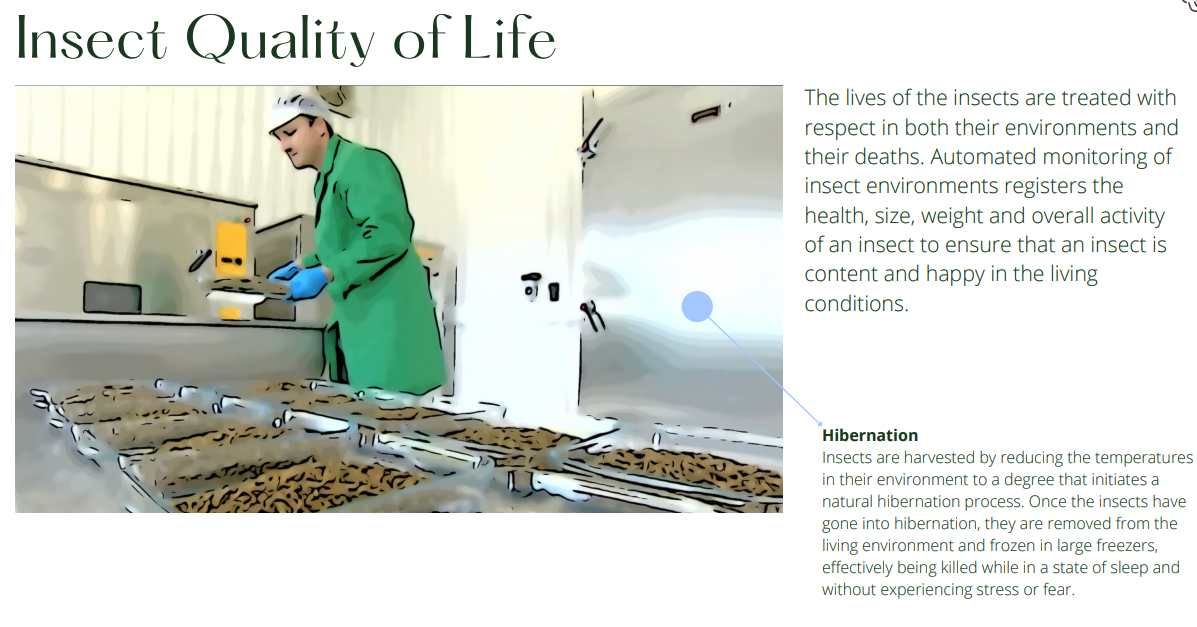 Insect Quality of Life

The lives of the insects are treated with respect in both their environments and their deaths. Automated monitoring of insect environments registers the health, size, weight and overall activity of an insect to ensure that an insect is content and happy in the living conditions.

Hibernation
Insects are harvested by reducing the temperatures in their environment to a degree that initiates a natural hibernation process. Once the insects have gone into hibernation, they are removed from the living environment and frozen in large freezers, effectively being killed while in a state of sleep and without experiencing stress or fear.